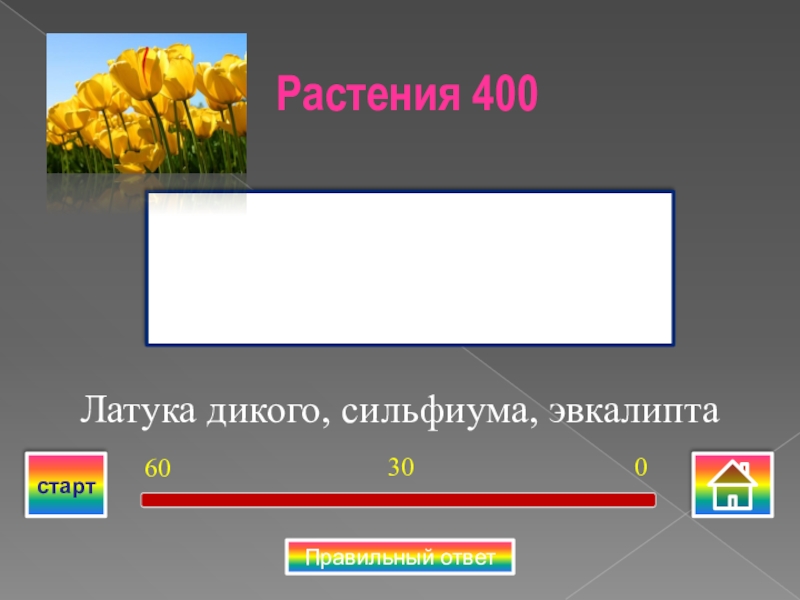 Растения 400

Латука дикого, сильфиума, эвкалипта

старт

60

30

0

Правильный ответ